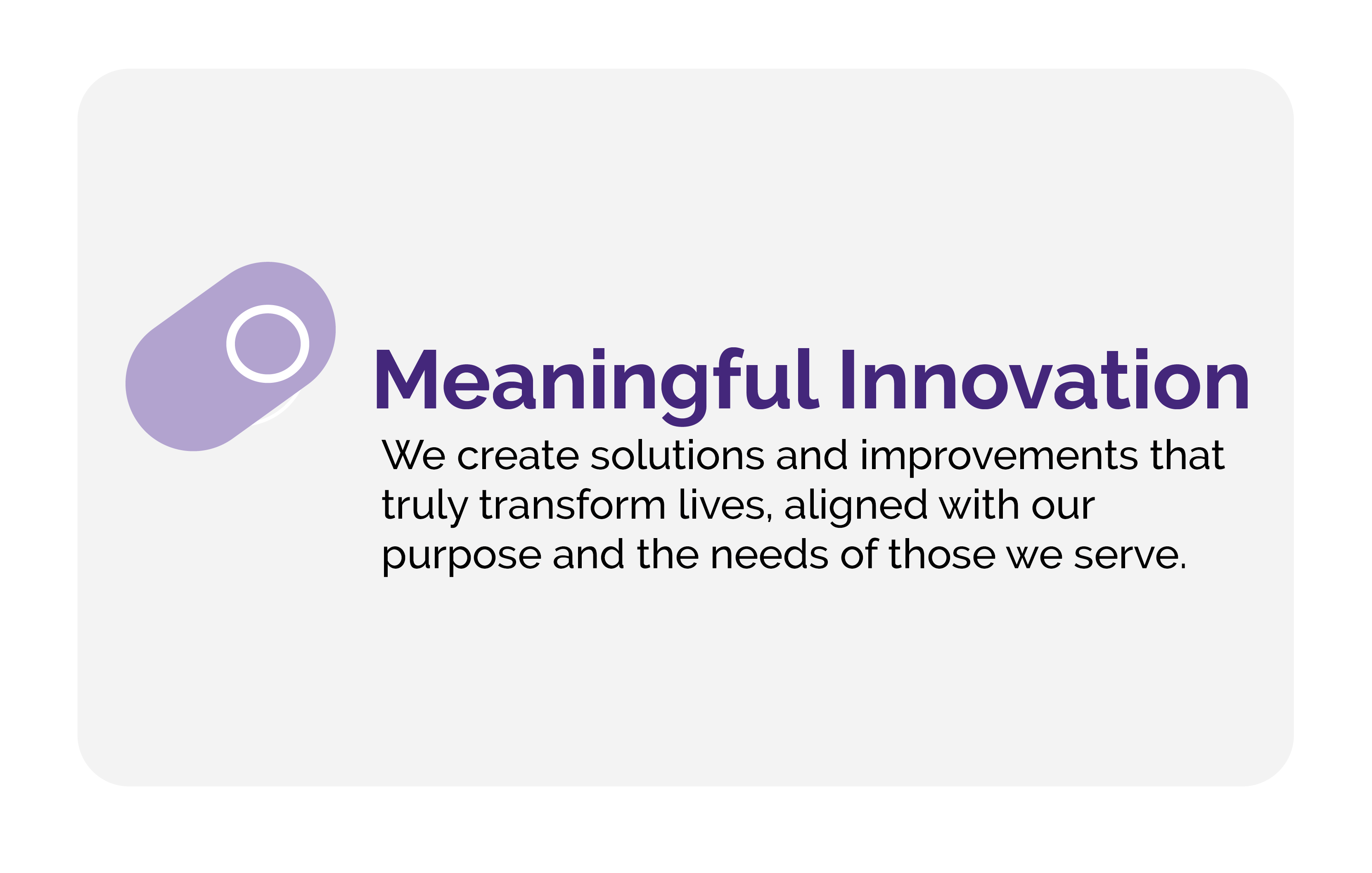 Meaningful Innovation

We create solutions and improvements that truly transform lives, aligned with our purpose and the needs of those we serve.